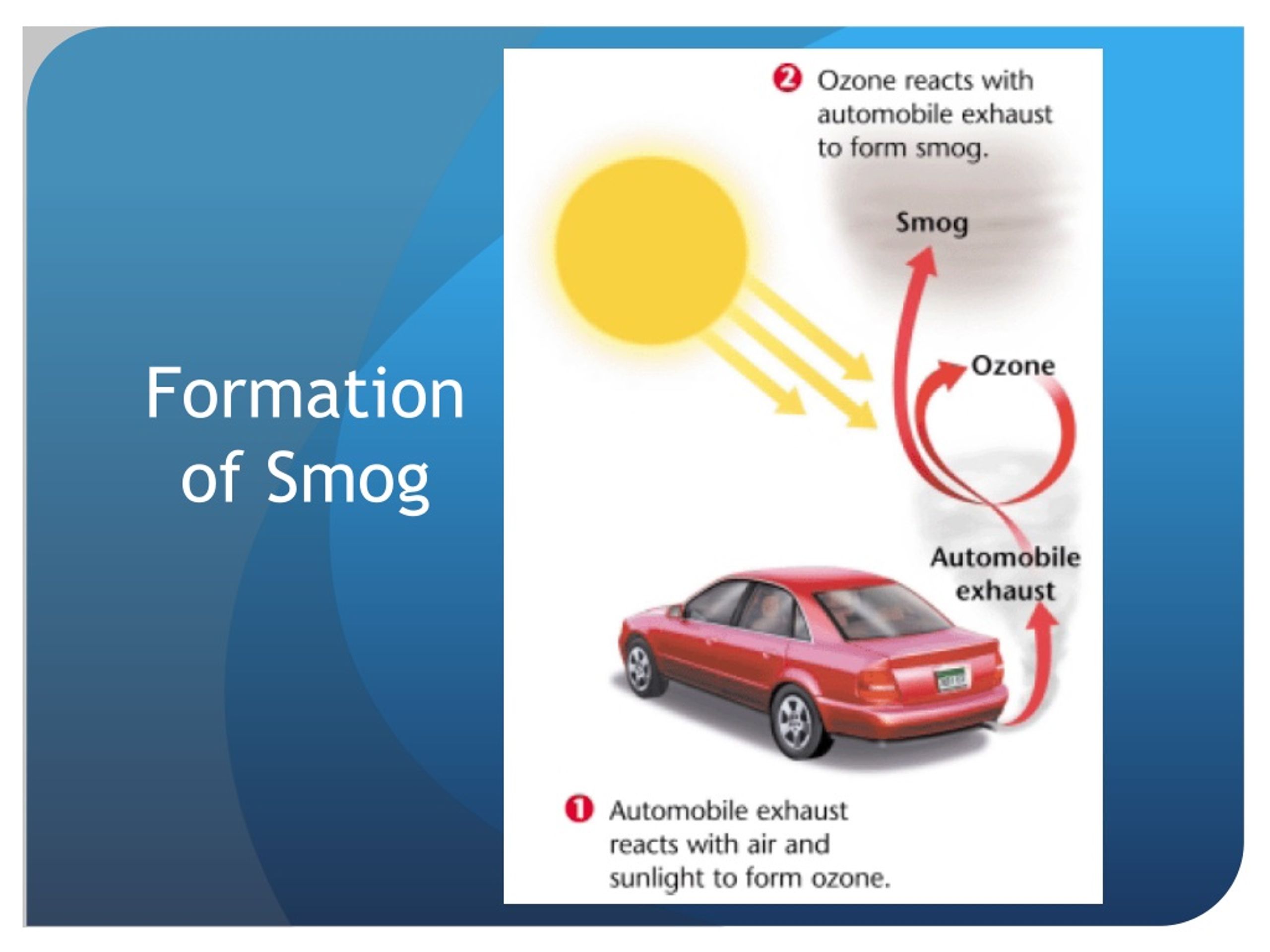 Formation of Smog

2 Ozone reacts with automobile exhaust to form smog.

Smog

Ozone

Automobile exhaust

1 Automobile exhaust reacts with air and sunlight to form ozone.